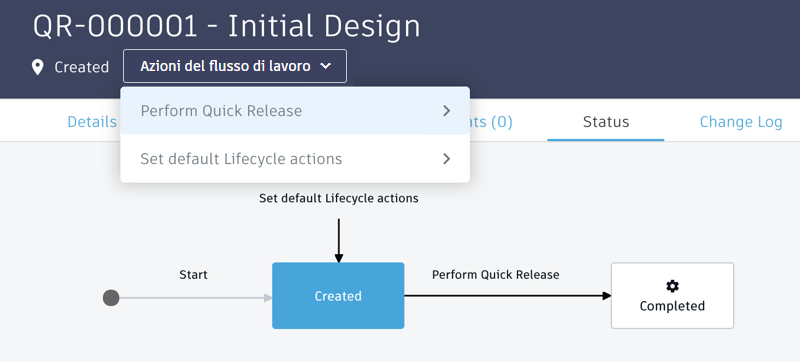 QR-000001 - Initial Design

Created Azioni del flusso di lavoro

Perform Quick Release

Set default Lifecycle actions

Details nts (0) Status Change Log

Set default Lifecycle actions

Start

Created

Perform Quick Release

Completed